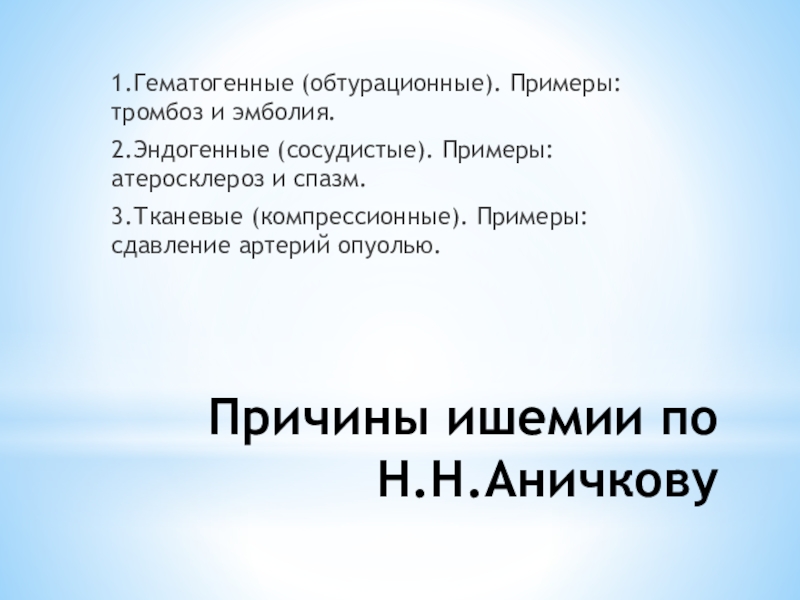 1.Гематогенные (обтурационные). Примеры: тромбоз и эмболия.

2.Эндогенные (сосудистые). Примеры: атеросклероз и спазм.

3.Тканевые (компрессионные). Примеры: сдавление артерий опуолью.

Причины ишемии по Н.Н.Аничкову